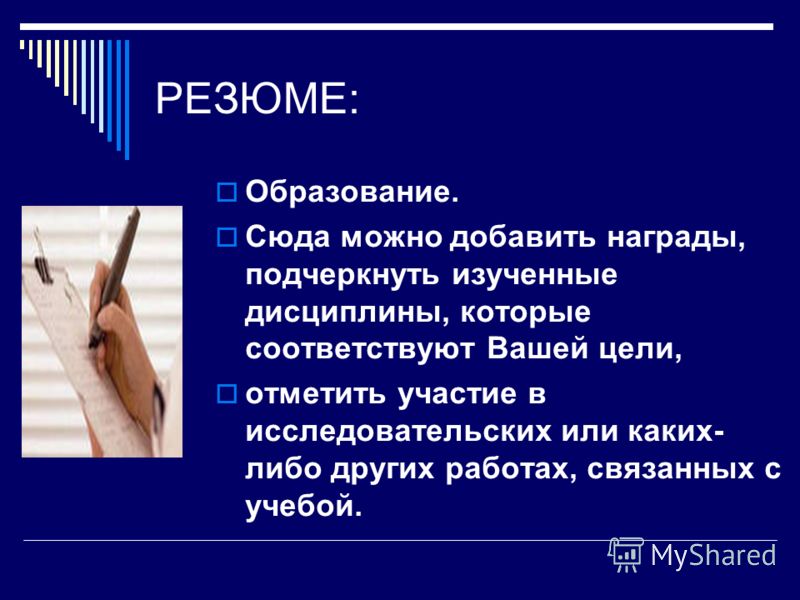 РЕЗЮМЕ:

Образование.

Сюда можно добавить награды, подчеркнуть изученные дисциплины, которые соответствуют Вашей цели,

отметить участие в исследовательских или каких-либо других работах, связанных с учебой.

MyShared